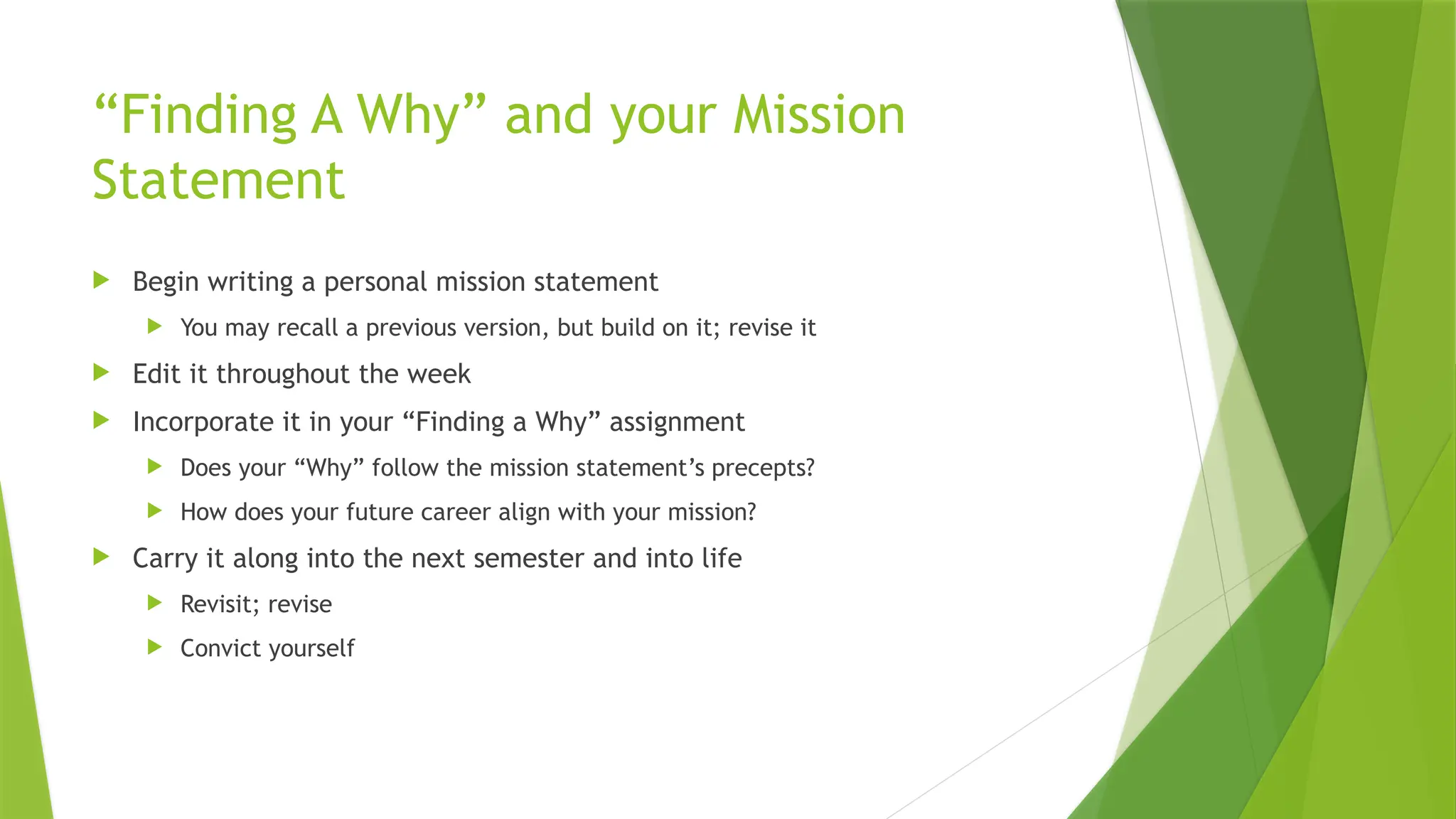 “Finding A Why” and your Mission Statement

Begin writing a personal mission statement

You may recall a previous version, but build on it; revise it

Edit it throughout the week

Incorporate it in your “Finding a Why” assignment

Does your “Why” follow the mission statement’s precepts?

How does your future career align with your mission?

Carry it along into the next semester and into life

Revisit; revise

Convict yourself